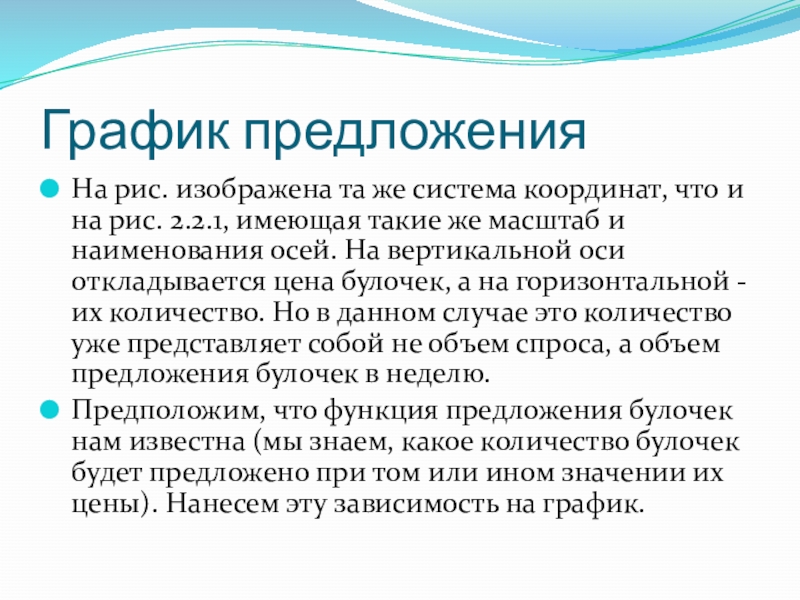 График предложения

На рис. изображена та же система координат, что и на рис. 2.2.1, имеющая такие же масштаб и наименования осей. На вертикальной оси откладывается цена булочек, а на горизонтальной - их количество. Но в данном случае это количество уже представляет собой не объем спроса, а объем предложения булочек в неделю.

Предположим, что функция предложения булочек нам известна (мы знаем, какое количество булочек будет предложено при том или ином значении их цены). Нанесем эту зависимость на график.